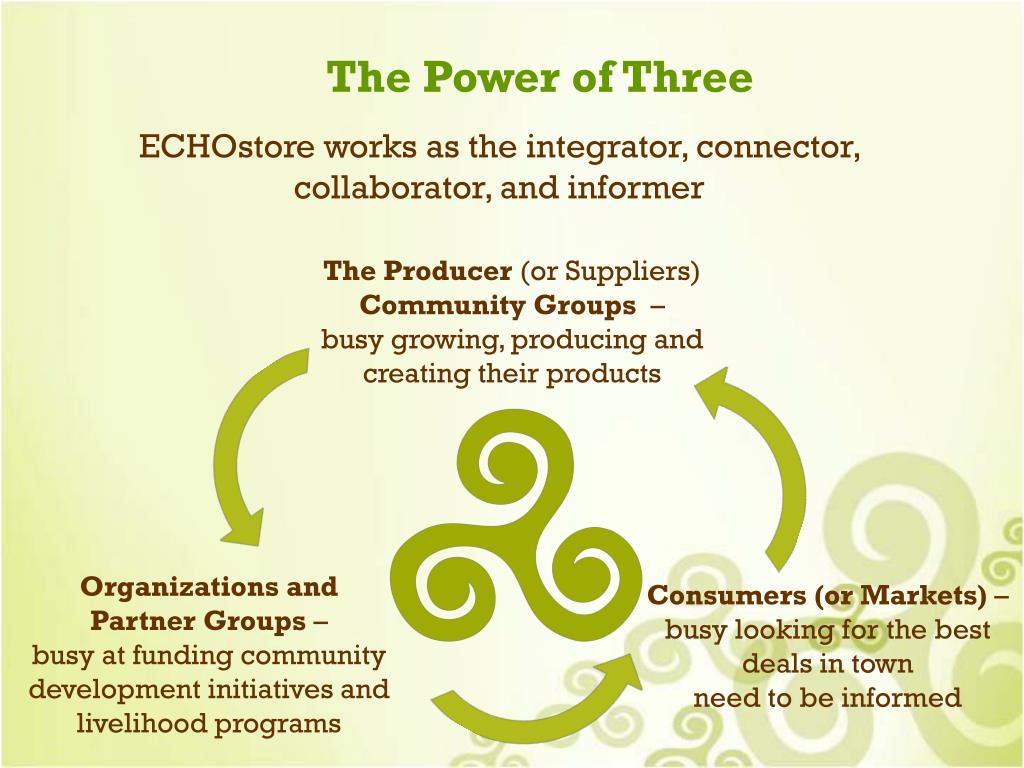 The Power of Three

ECHOstore works as the integrator, connector, collaborator, and informer

The Producer (or Suppliers)
Community Groups –
busy growing, producing and creating their products

Organizations and Partner Groups –
busy at funding community development initiatives and livelihood programs

Consumers (or Markets) –
busy looking for the best deals in town
need to be informed